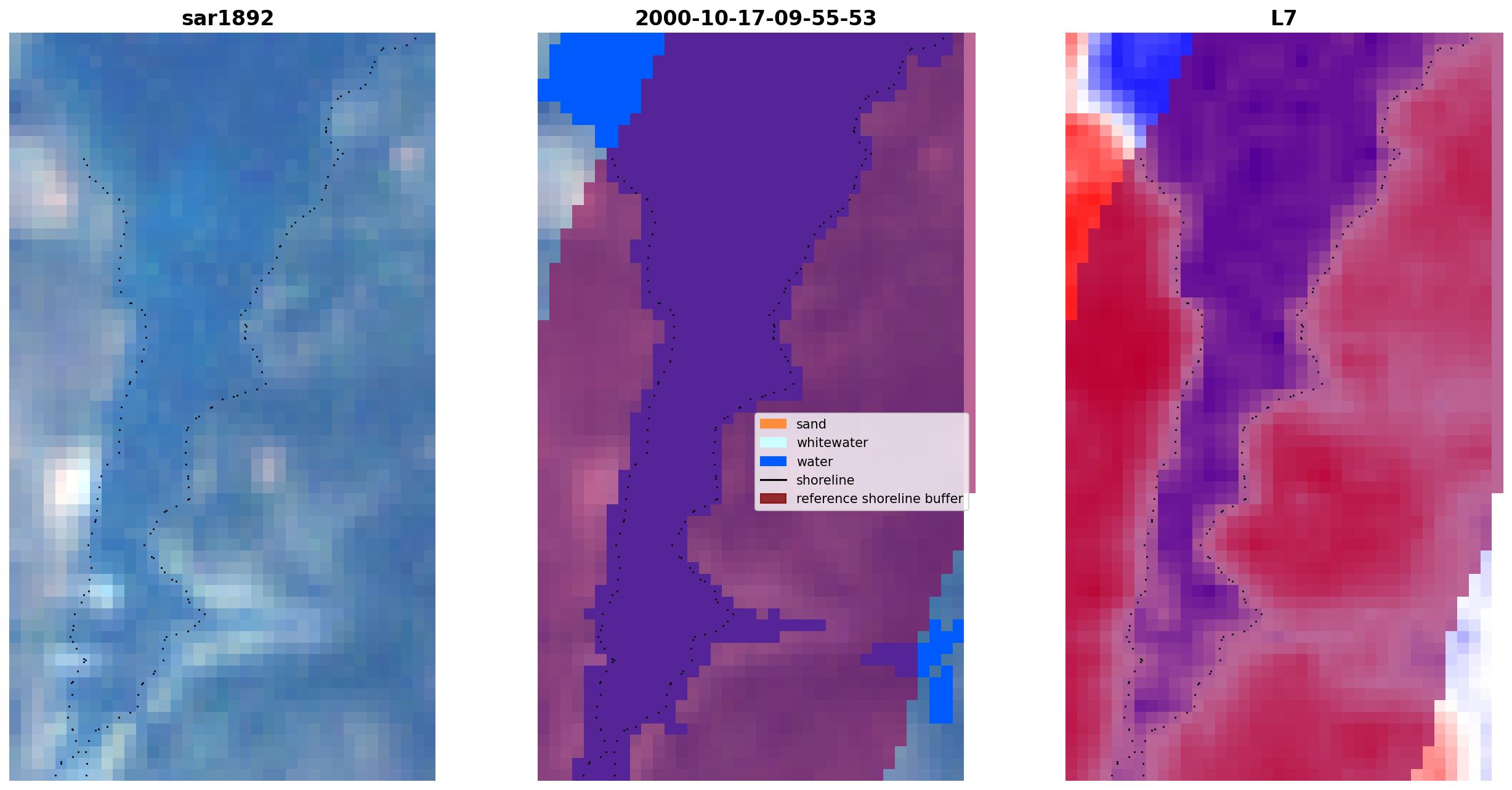 sar1892

2000-10-17-09-55-53

sand
whitewater
water
shoreline
reference shoreline buffer

L7